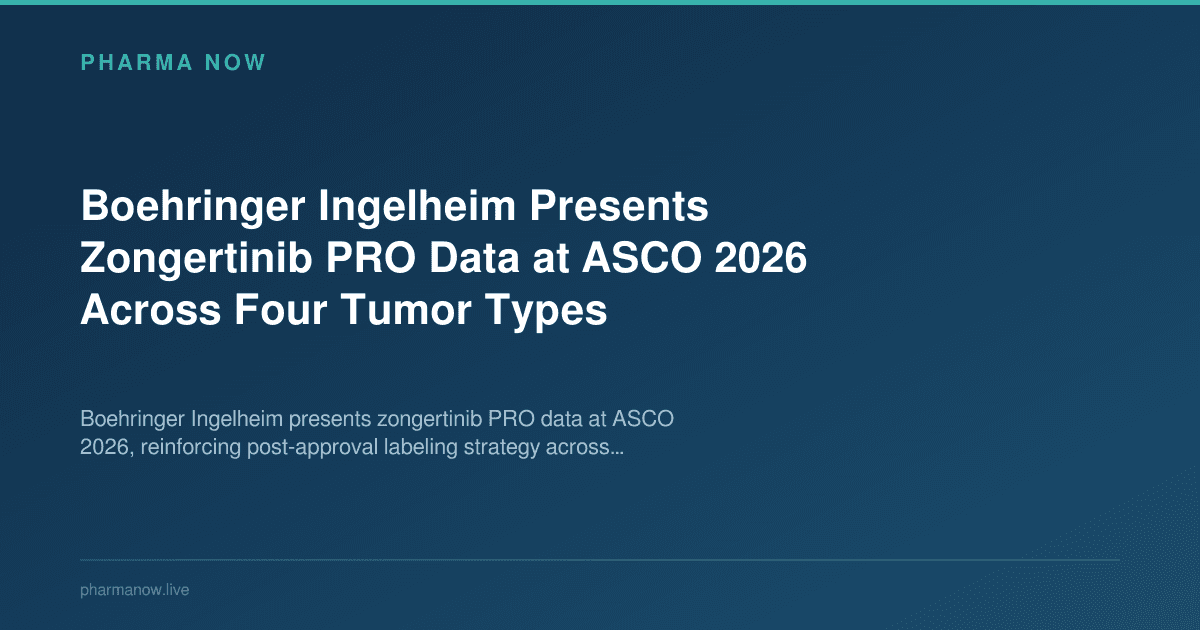 PHARMA NOW

Boehringer Ingelheim Presents Zongertinib PRO Data at ASCO 2026 Across Four Tumor Types

Boehringer Ingelheim presents zongertinib PRO data at ASCO 2026, reinforcing post-approval labeling strategy across...

pharmanow.live